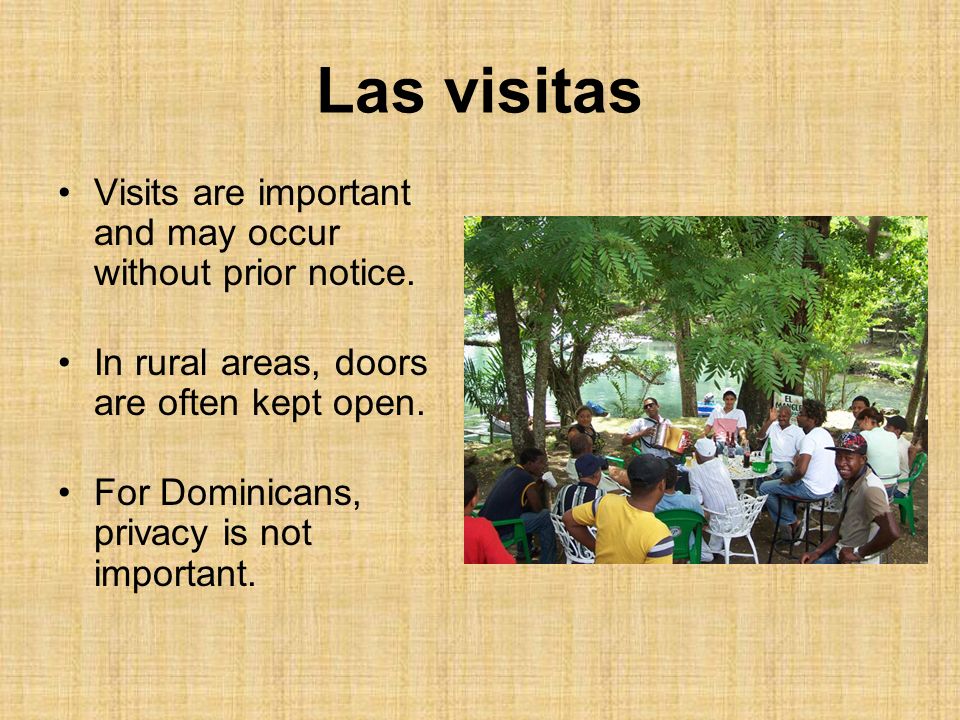 Las visitas

• Visits are important and may occur without prior notice.

• In rural areas, doors are often kept open.

• For Dominicans, privacy is not important.